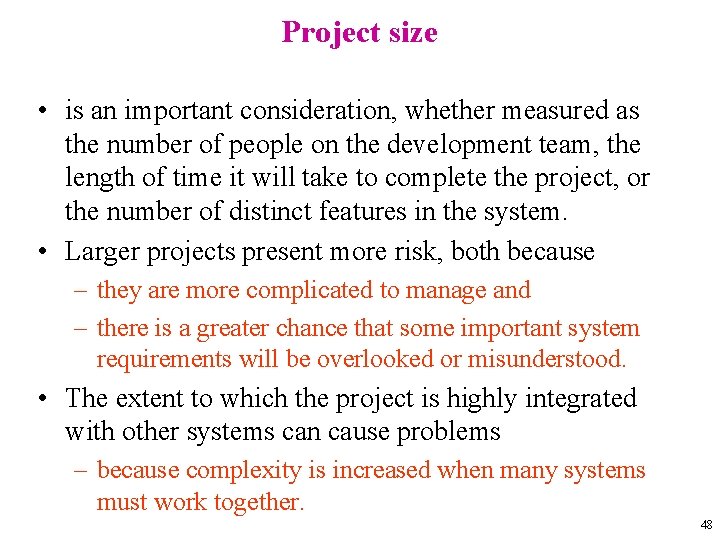 Project size

• is an important consideration, whether measured as the number of people on the development team, the length of time it will take to complete the project, or the number of distinct features in the system.
• Larger projects present more risk, both because
– they are more complicated to manage and
– there is a greater chance that some important system requirements will be overlooked or misunderstood.
• The extent to which the project is highly integrated with other systems can cause problems
– because complexity is increased when many systems must work together.

48